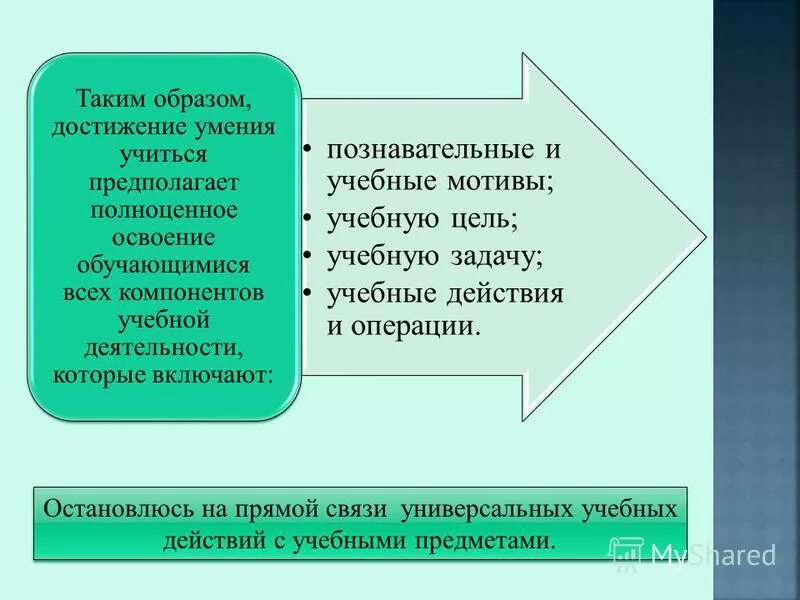 Таким образом, достижение умения учиться предполагает полноценное освоение обучающимися всех компонентов учебной деятельности, которые включают:

• познавательные и учебные мотивы;
• учебную цель;
• учебную задачу;
• учебные действия и операции.

Остановлюсь на прямой связи универсальных учебных действий с учебными предметами.

MyShared